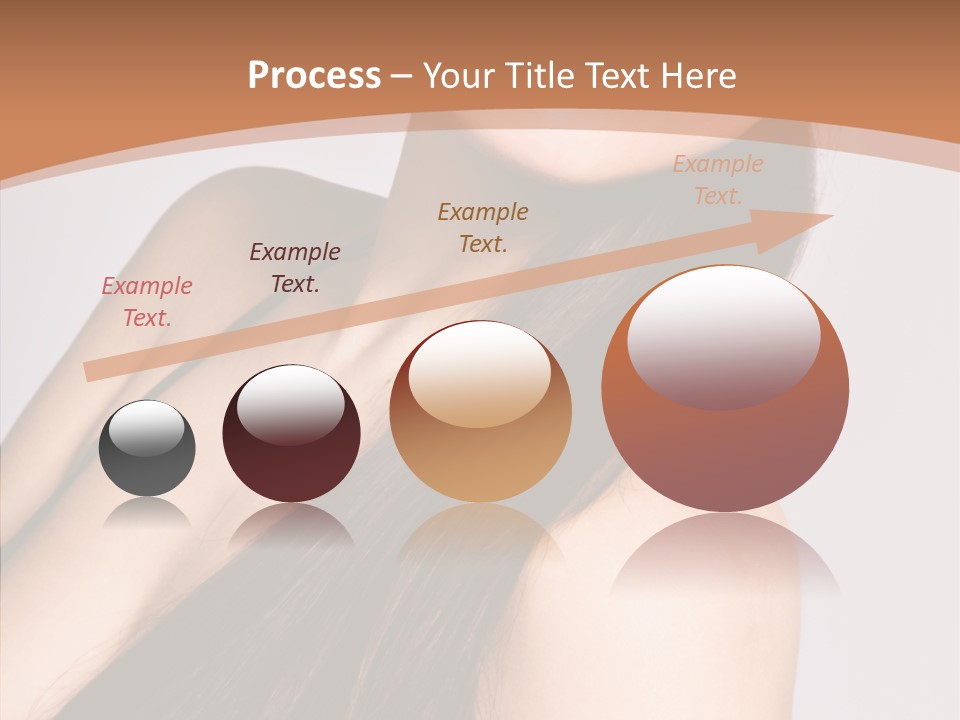 Process – Your Title Text Here

Example Text.

Example Text.

Example Text.

Example Text.